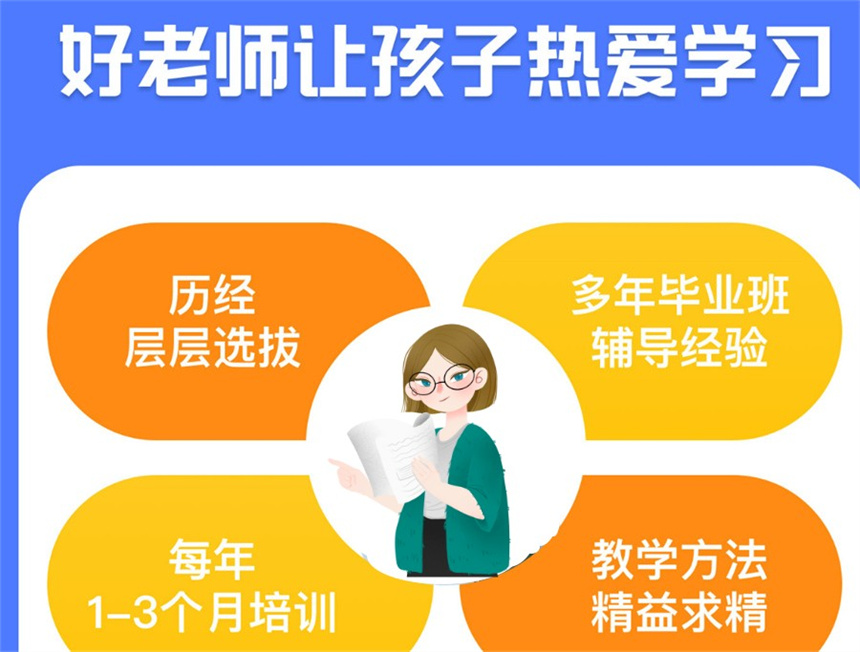 好老师让孩子热爱学习

历经
层层选拔

多年毕业班
辅导经验

每年
1-3个月培训

教学方法
精益求精